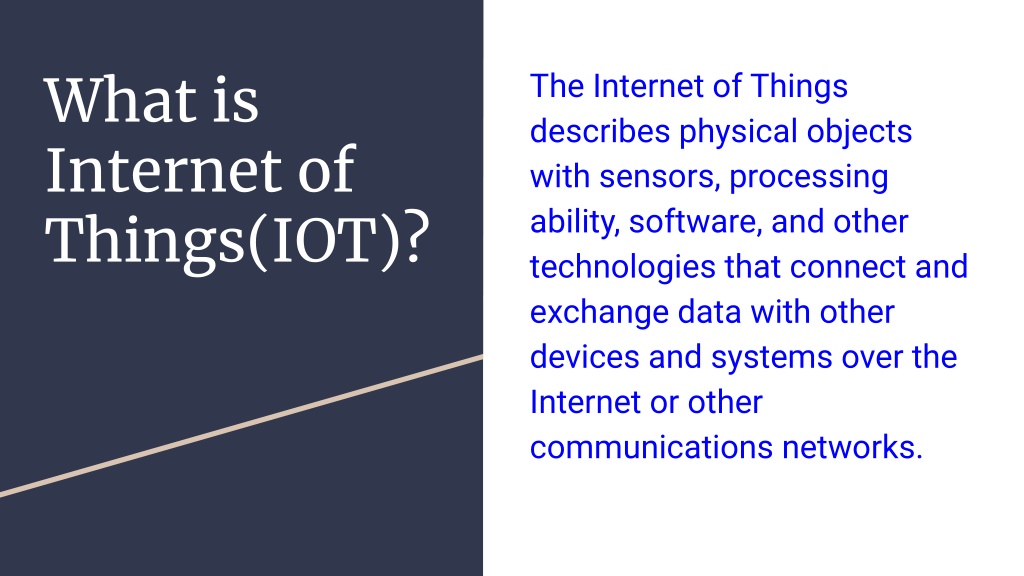 What is Internet of Things(IOT)?

The Internet of Things describes physical objects with sensors, processing ability, software, and other technologies that connect and exchange data with other devices and systems over the Internet or other communications networks.